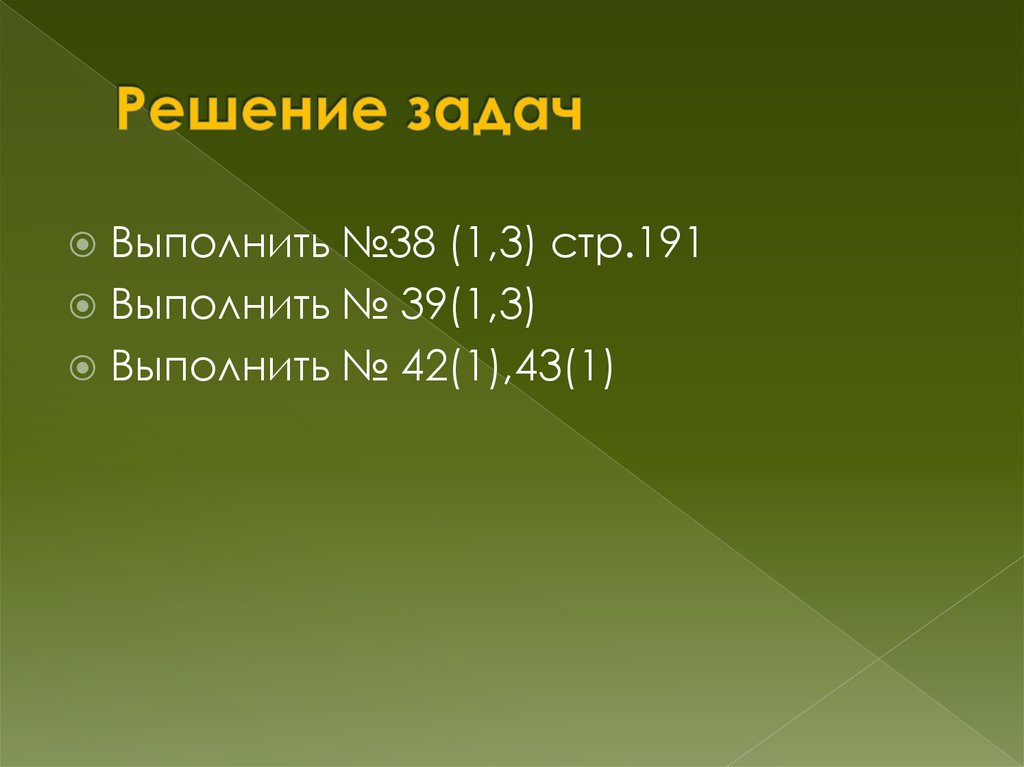 Решение задач

Выполнить №38 (1,3) стр.191
Выполнить № 39(1,3)
Выполнить № 42(1),43(1)